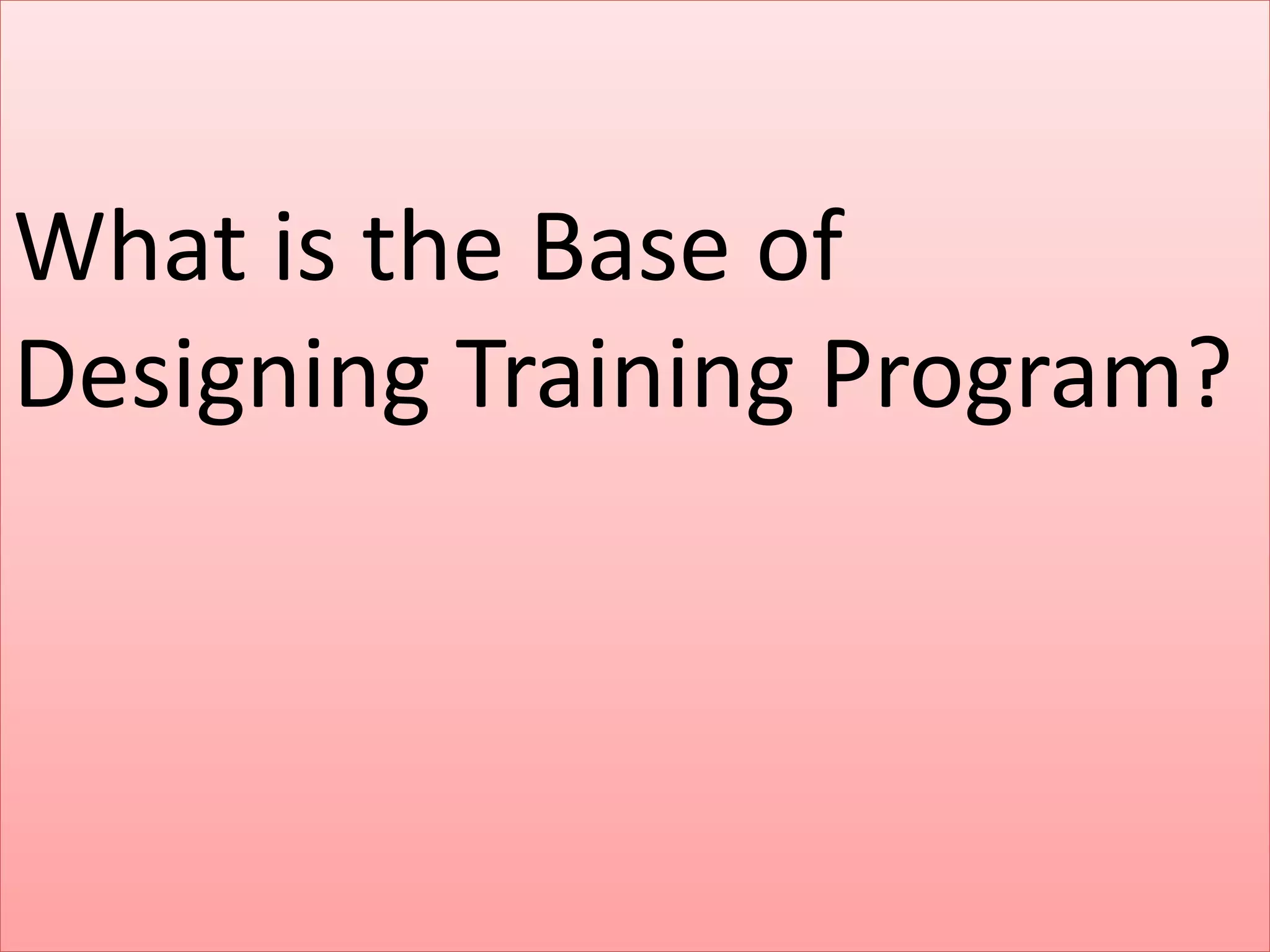 What is the Base of Designing Training Program?